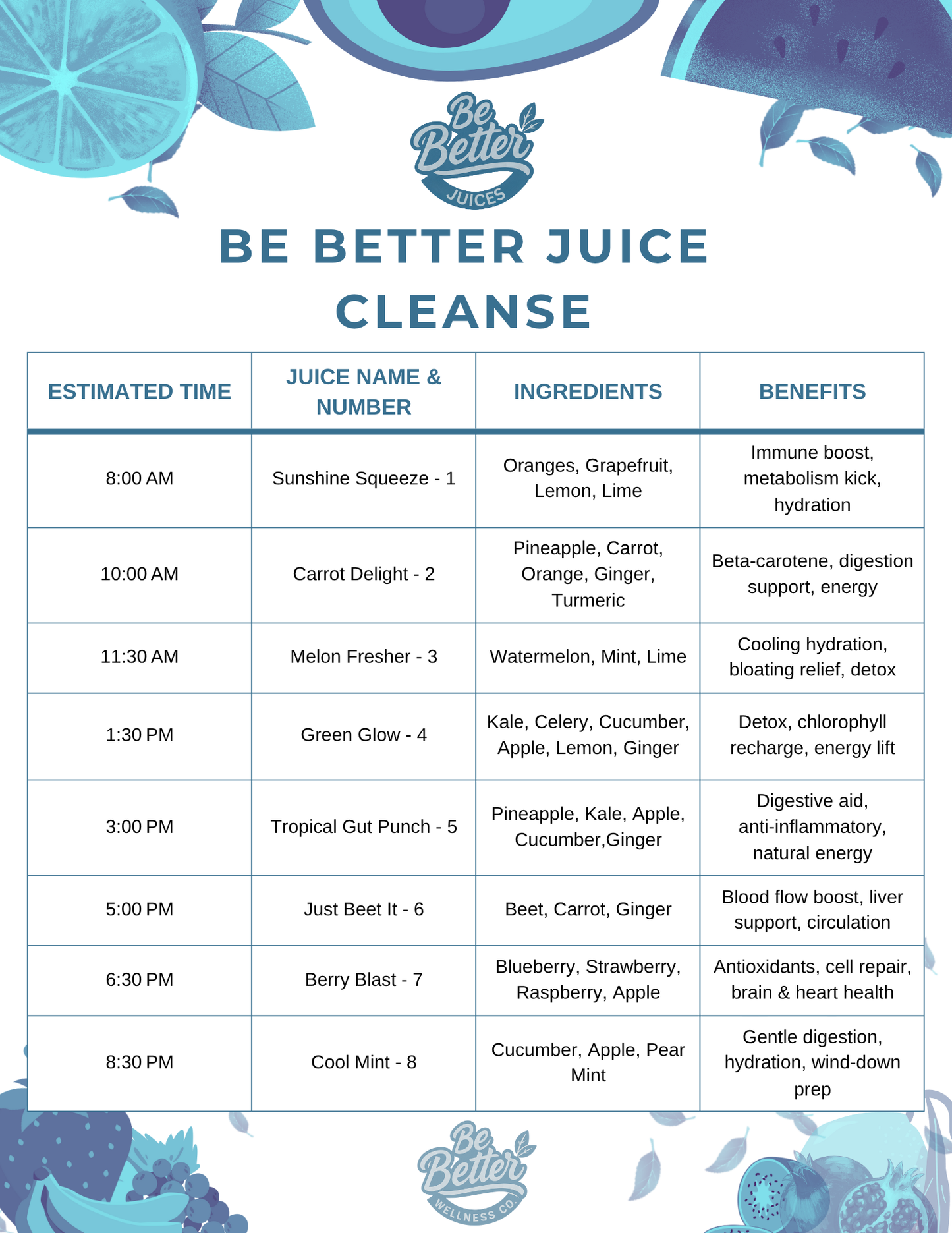 Be Better JUICES

BE BETTER JUICE CLEANSE

| ESTIMATED TIME | JUICE NAME & NUMBER | INGREDIENTS | BENEFITS |
|---|---|---|---|
| 8:00 AM | Sunshine Squeeze - 1 | Oranges, Grapefruit, Lemon, Lime | Immune boost, metabolism kick, hydration |
| 10:00 AM | Carrot Delight - 2 | Pineapple, Carrot, Orange, Ginger, Turmeric | Beta-carotene, digestion support, energy |
| 11:30 AM | Melon Fresher - 3 | Watermelon, Mint, Lime | Cooling hydration, bloating relief, detox |
| 1:30 PM | Green Glow - 4 | Kale, Celery, Cucumber, Apple, Lemon, Ginger | Detox, chlorophyll recharge, energy lift |
| 3:00 PM | Tropical Gut Punch - 5 | Pineapple, Kale, Apple, Cucumber,Ginger | Digestive aid, anti-inflammatory, natural energy |
| 5:00 PM | Just Beet It - 6 | Beet, Carrot, Ginger | Blood flow boost, liver support, circulation |
| 6:30 PM | Berry Blast - 7 | Blueberry, Strawberry, Raspberry, Apple | Antioxidants, cell repair, brain & heart health |
| 8:30 PM | Cool Mint - 8 | Cucumber, Apple, Pear Mint | Gentle digestion, hydration, wind-down prep |

Be Better WELLNESS CO.